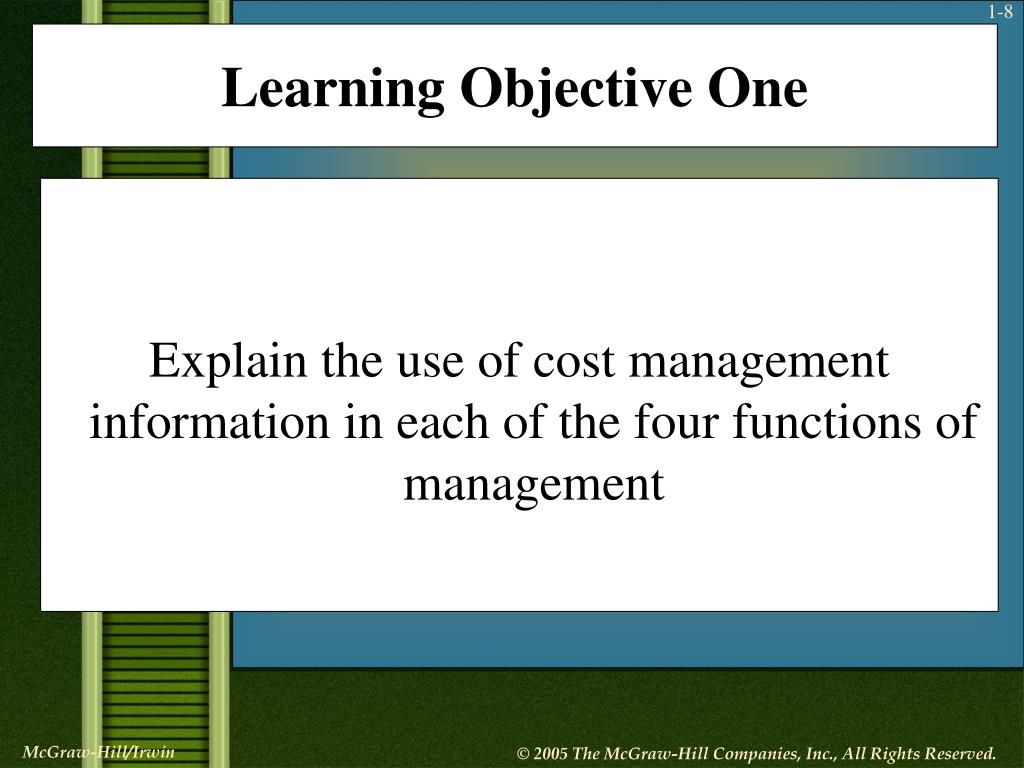 1-8

Learning Objective One

Explain the use of cost management information in each of the four functions of management

McGraw-Hill/Irwin

© 2005 The McGraw-Hill Companies, Inc., All Rights Reserved.